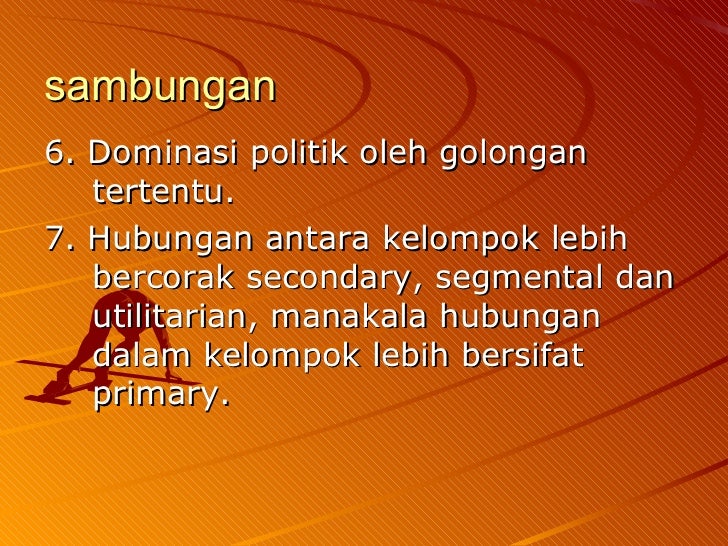 sambungan

6. Dominasi politik oleh golongan tertentu.

7. Hubungan antara kelompok lebih bercorak secondary, segmental dan utilitarian, manakala hubungan dalam kelompok lebih bersifat primary.